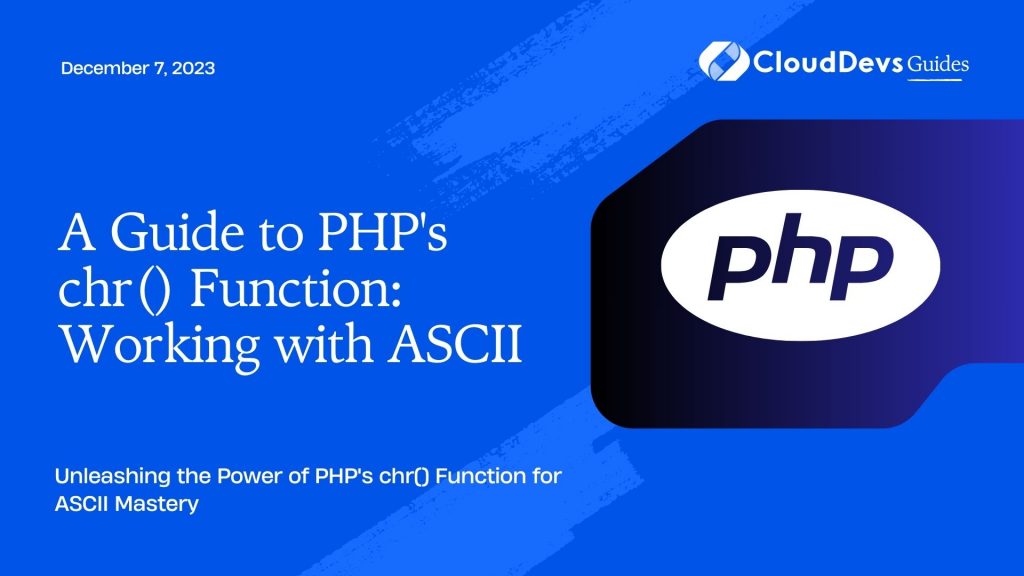 December 7, 2023

CloudDevs Guides

A Guide to PHP's chr() Function: Working with ASCII

php

Unleashing the Power of PHP's chr() Function for ASCII Mastery